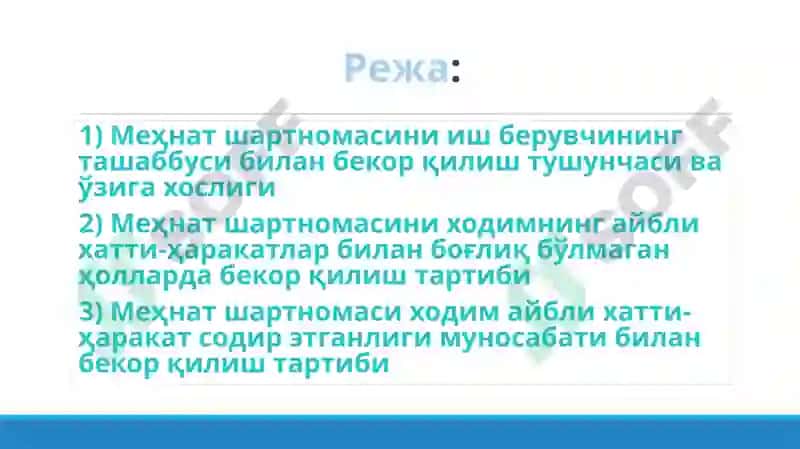 Режа:

1) Меҳнат шартномасини иш берувчининг ташаббуси билан бекор қилиш тушунчаси ва ўзига хослиги

2) Меҳнат шартномасини ходимнинг айбли хатти-ҳаракатлар билан боғлиқ бўлмаган ҳолларда бекор қилиш тартиби

3) Меҳнат шартномаси ходим айбли хатти-ҳаракат содир этганлиги муносабати билан бекор қилиш тартиби